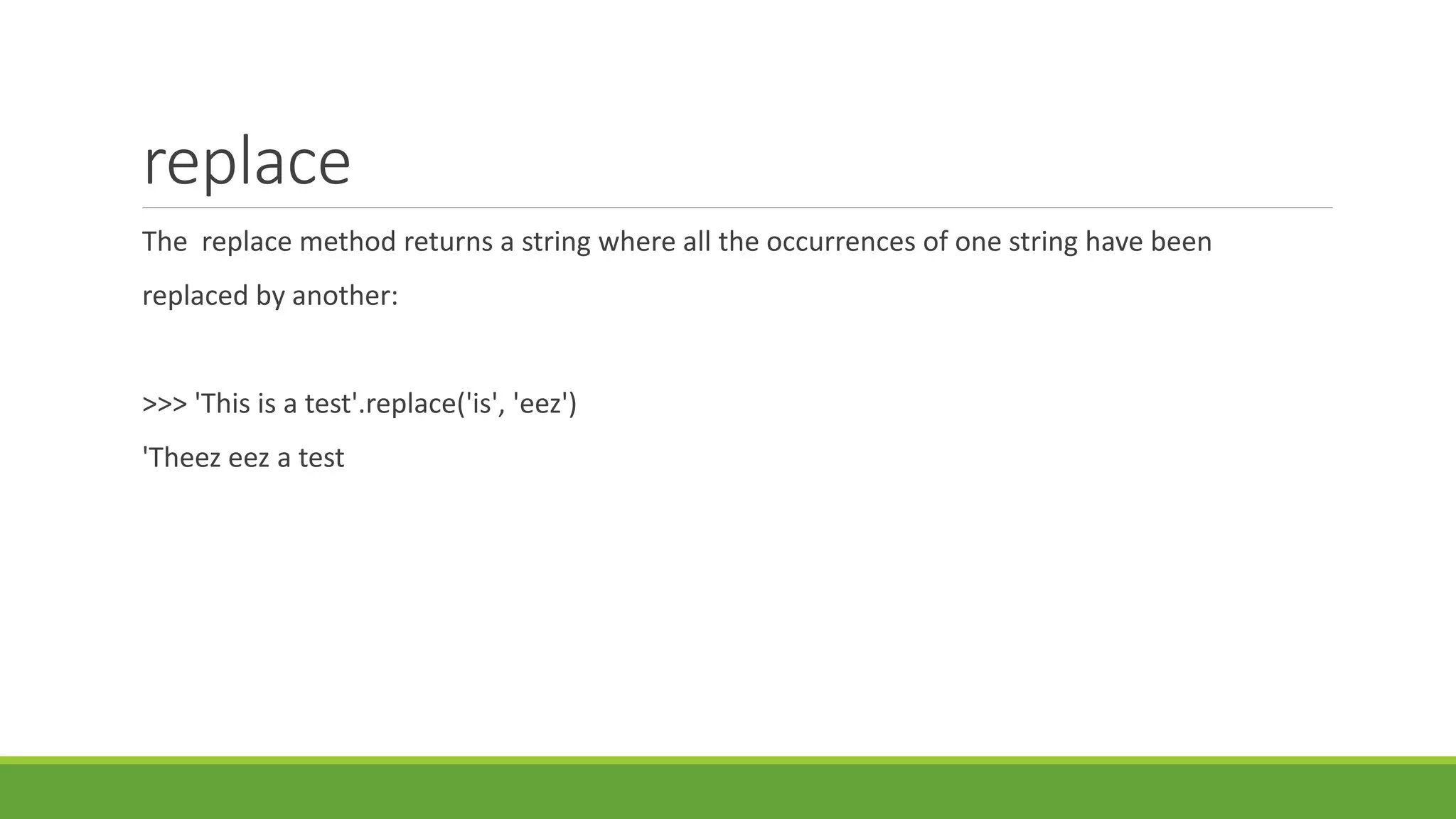 replace

The  replace method returns a string where all the occurrences of one string have been replaced by another:

>>> 'This is a test'.replace('is', 'eez')

'Theez eez a test